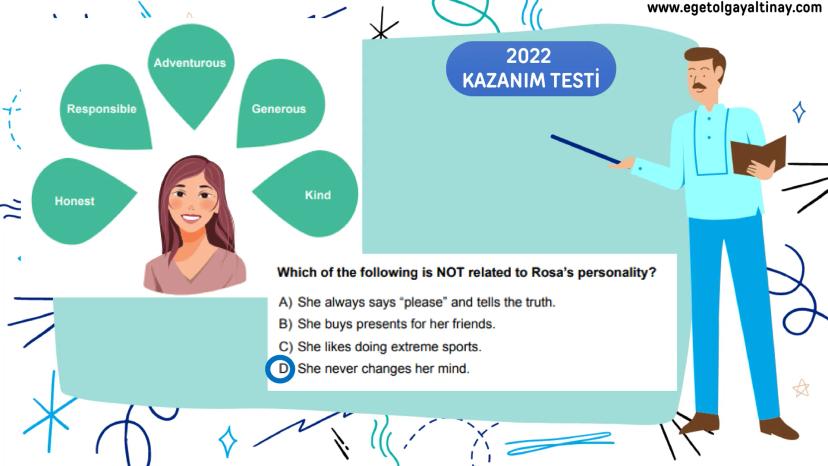 www.egetolgayaltinay.com

2022
KAZANIM TESTİ

Adventurous
Responsible
Generous
Honest
Kind

Which of the following is NOT related to Rosa's personality?

A) She always says "please" and tells the truth.
B) She buys presents for her friends.
C) She likes doing extreme sports.
D) She never changes her mind.